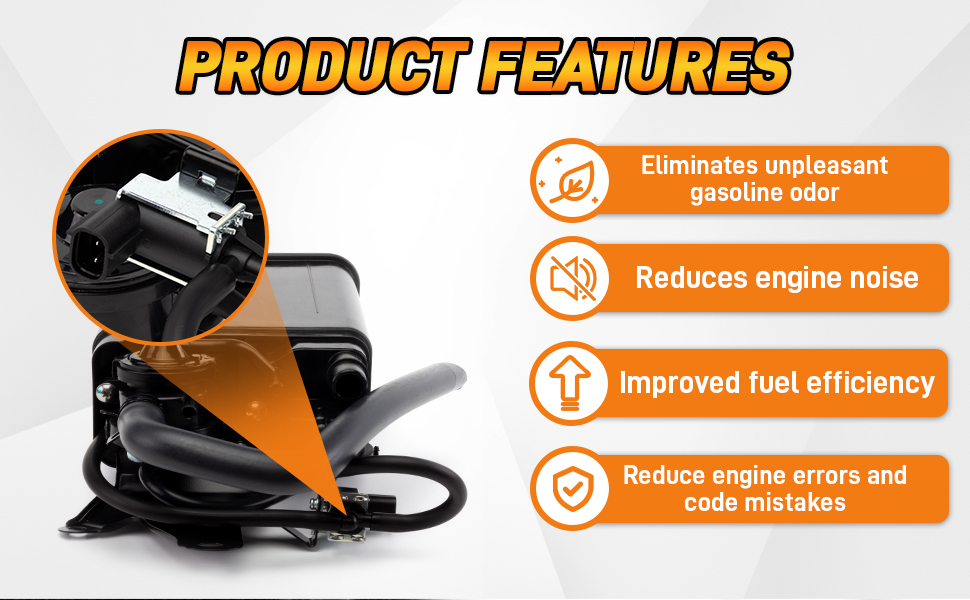 PRODUCT FEATURES

Eliminates unpleasant gasoline odor

Reduces engine noise

Improved fuel efficiency

Reduce engine errors and code mistakes